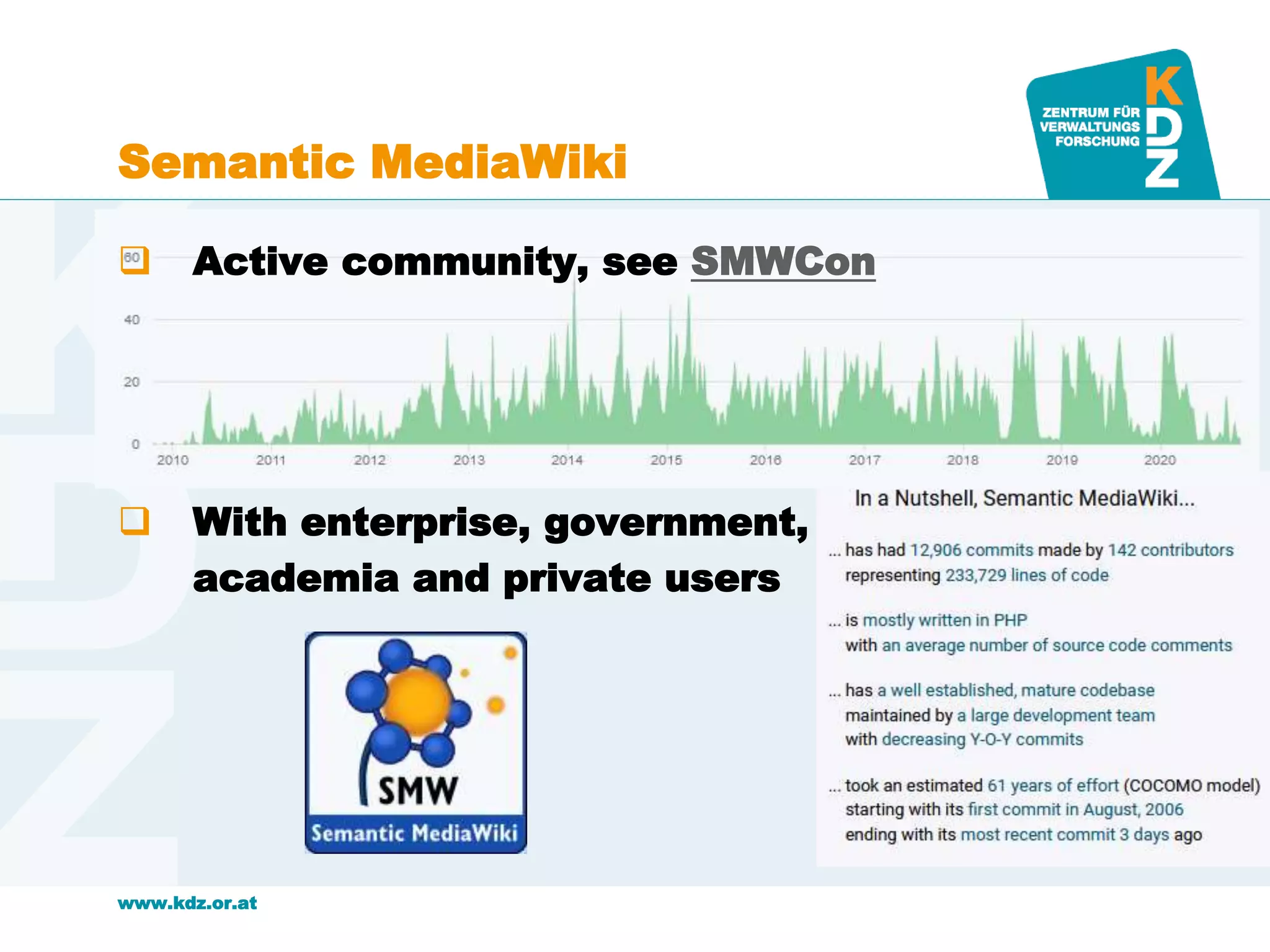 ZENTRUM FÜR VERWALTUNGS FORSCHUNG

KDZ

Semantic MediaWiki

Active community, see SMWCon

60
40
20
0
2010 2011 2012 2013 2014 2015 2016 2017 2018 2019 2020

With enterprise, government, academia and private users

SMW
Semantic MediaWiki

In a Nutshell, Semantic MediaWiki...

... has had 12,906 commits made by 142 contributors representing 233,729 lines of code

... is mostly written in PHP with an average number of source code comments

... has a well established, mature codebase maintained by a large development team with decreasing Y-O-Y commits

... took an estimated 61 years of effort (COCOMO model) starting with its first commit in August, 2006 ending with its most recent commit 3 days ago

www.kdz.or.at